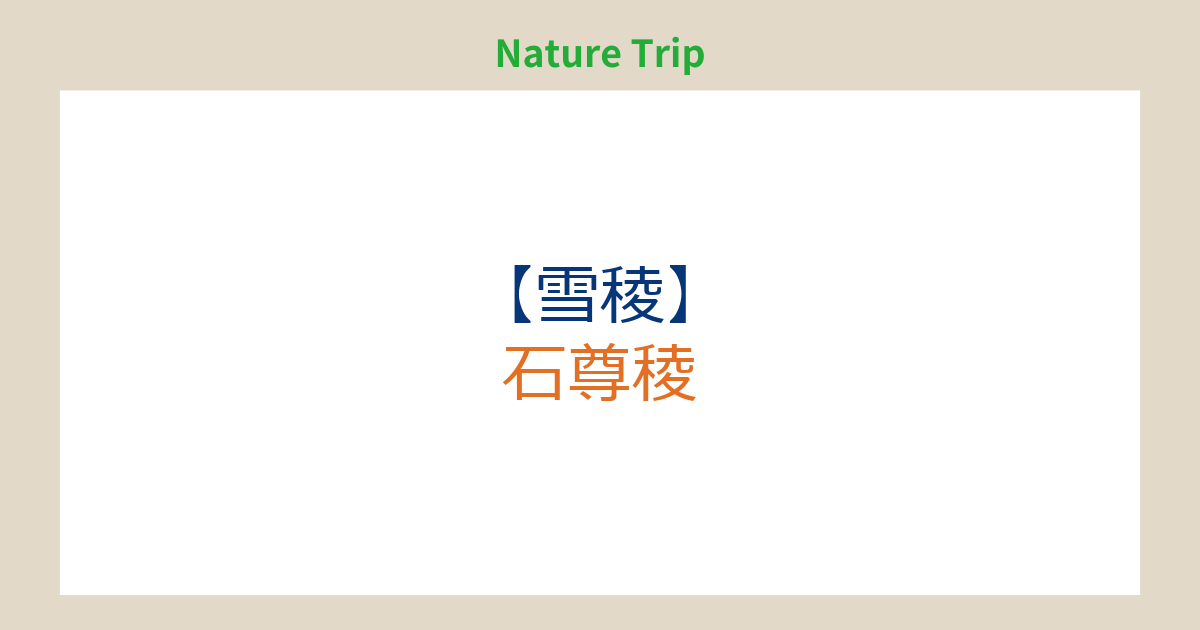 Nature Trip

【雪稜】
石尊稜